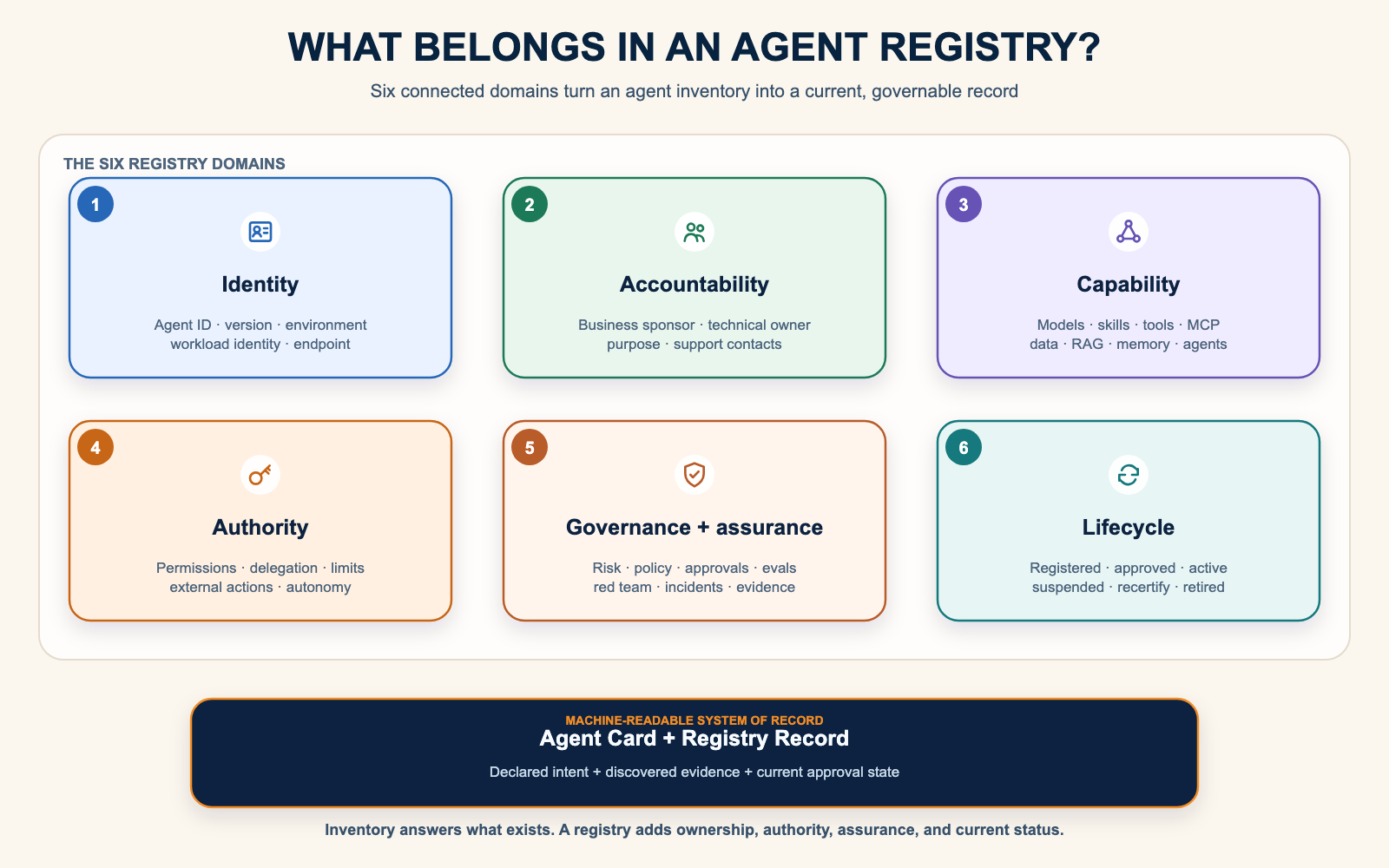 WHAT BELONGS IN AN AGENT REGISTRY?

Six connected domains turn an agent inventory into a current, governable record

THE SIX REGISTRY DOMAINS

1
Identity
Agent ID · version · environment
workload identity · endpoint

2
Accountability
Business sponsor · technical owner
purpose · support contacts

3
Capability
Models · skills · tools · MCP
data · RAG · memory · agents

4
Authority
Permissions · delegation · limits
external actions · autonomy

5
Governance + assurance
Risk · policy · approvals · evals
red team · incidents · evidence

6
Lifecycle
Registered · approved · active
suspended · recertify · retired

MACHINE-READABLE SYSTEM OF RECORD
Agent Card + Registry Record
Declared intent + discovered evidence + current approval state

Inventory answers what exists. A registry adds ownership, authority, assurance, and current status.